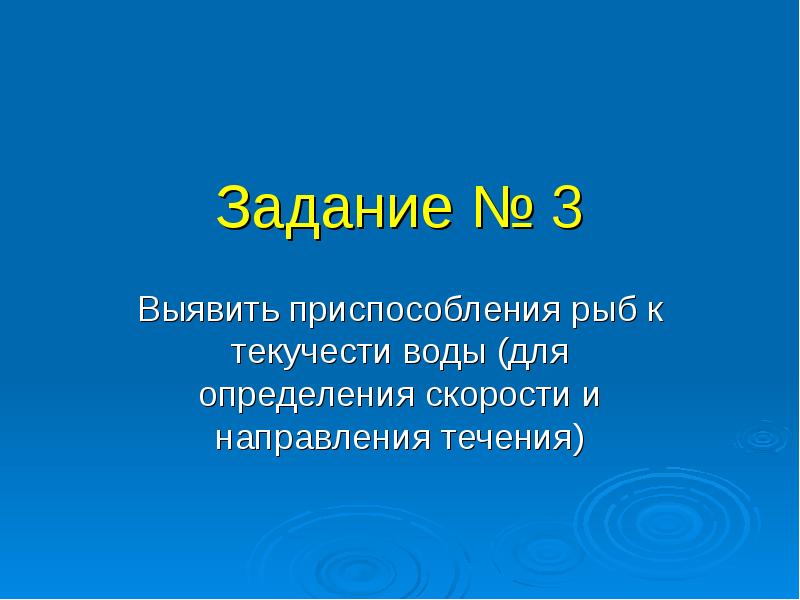 Задание № 3

Выявить приспособления рыб к текучести воды (для определения скорости и направления течения)